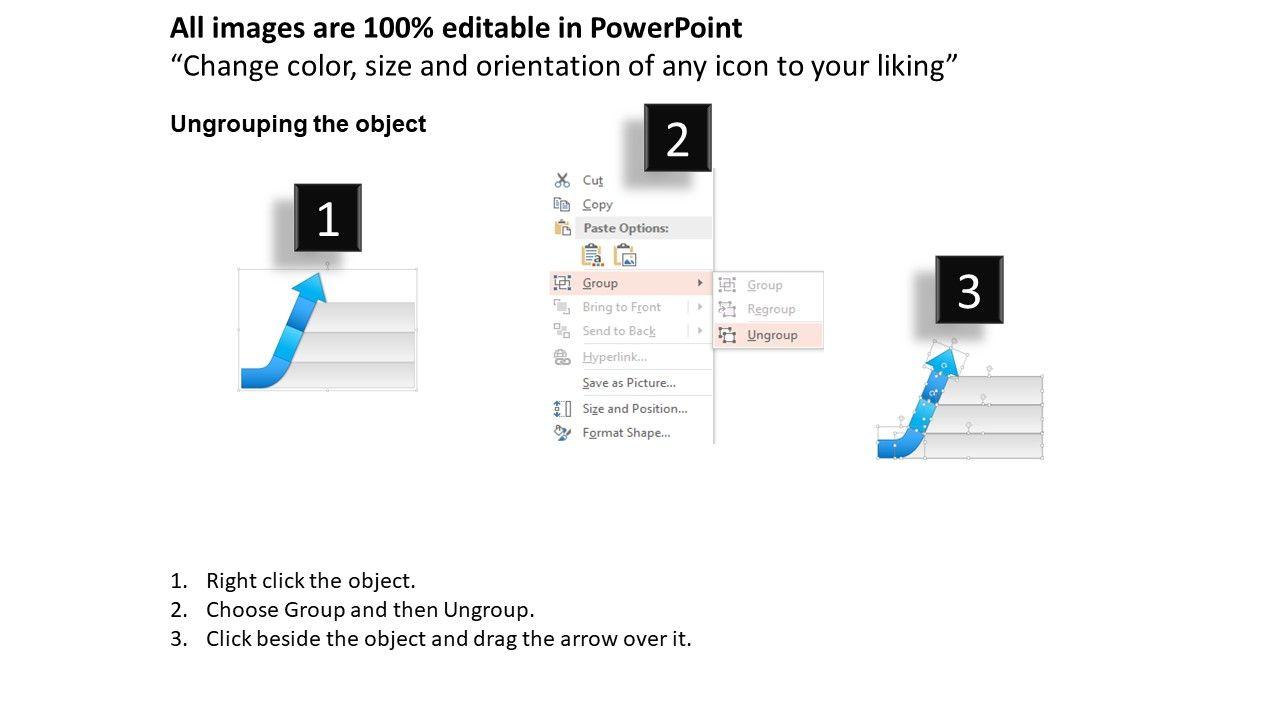 All images are 100% editable in PowerPoint
“Change color, size and orientation of any icon to your liking”

Ungrouping the object

1

2

Cut
Copy
Paste Options:
Group
Bring to Front
Send to Back
Hyperlink...
Save as Picture...
Size and Position...
Format Shape...

Group
Regroup
Ungroup

3

1. Right click the object.
2. Choose Group and then Ungroup.
3. Click beside the object and drag the arrow over it.